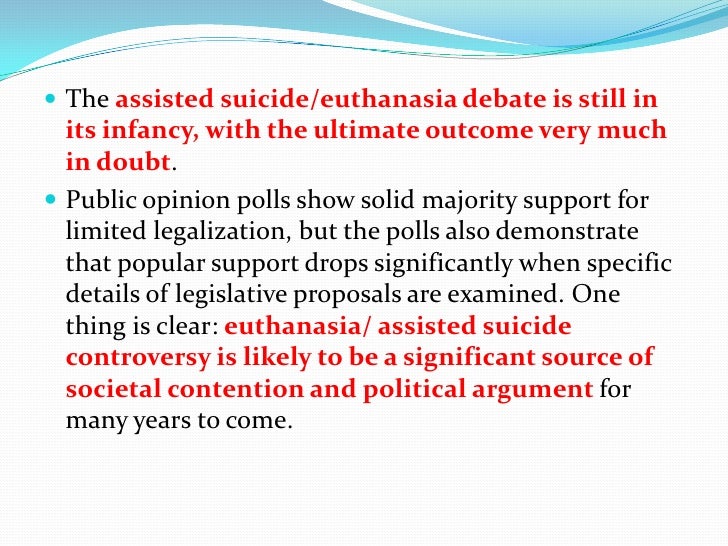 The assisted suicide/euthanasia debate is still in its infancy, with the ultimate outcome very much in doubt.

Public opinion polls show solid majority support for limited legalization, but the polls also demonstrate that popular support drops significantly when specific details of legislative proposals are examined. One thing is clear: euthanasia/ assisted suicide controversy is likely to be a significant source of societal contention and political argument for many years to come.